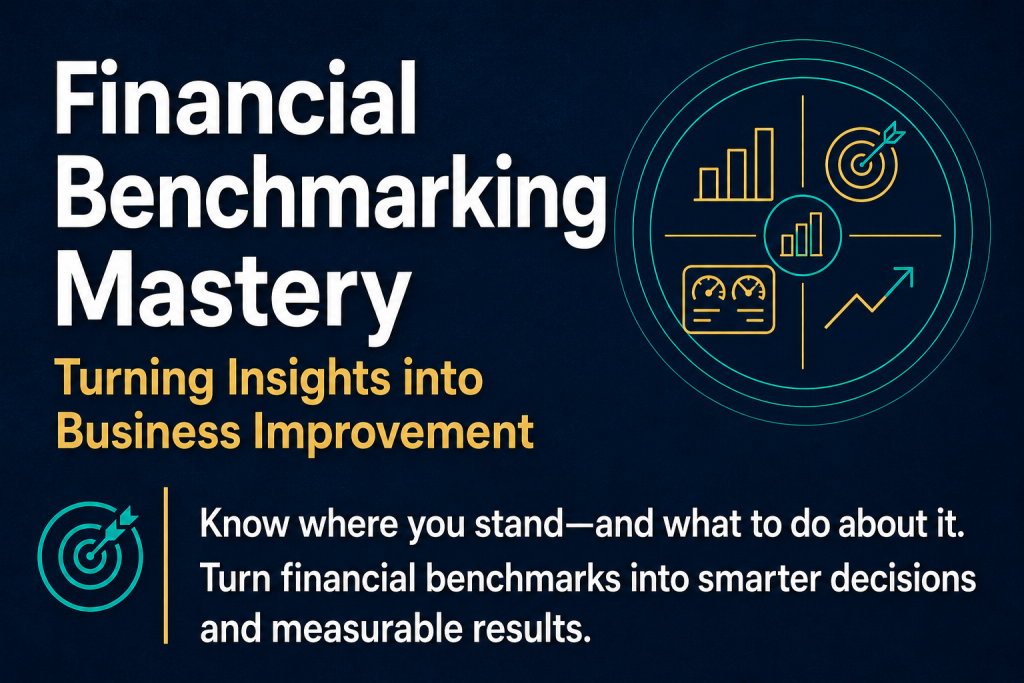 Financial Benchmarking Mastery

Turning Insights into Business Improvement

Know where you stand—and what to do about it. Turn financial benchmarks into smarter decisions and measurable results.